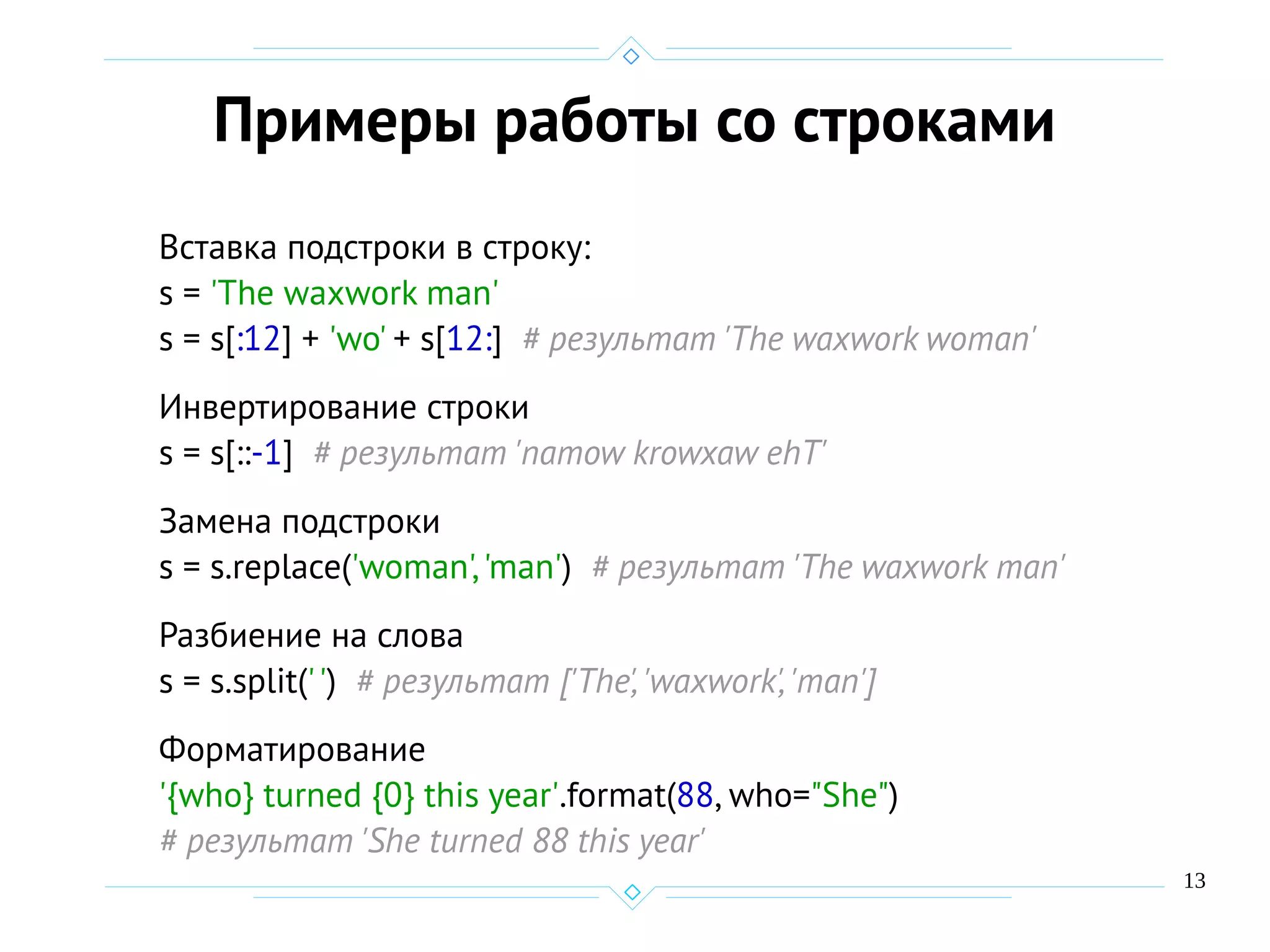 Примеры работы со строками

Вставка подстроки в строку:
s = 'The waxwork man'
s = s[:12] + 'wo' + s[12:] # результат 'The waxwork woman'

Инвертирование строки
s = s[::-1] # результат 'namow krowxaw ehT'

Замена подстроки
s = s.replace('woman', 'man') # результат 'The waxwork man'

Разбиение на слова
s = s.split(' ') # результат ['The', 'waxwork', 'man']

Форматирование
'{who} turned {0} this year'.format(88, who="She")
# результат 'She turned 88 this year'

13